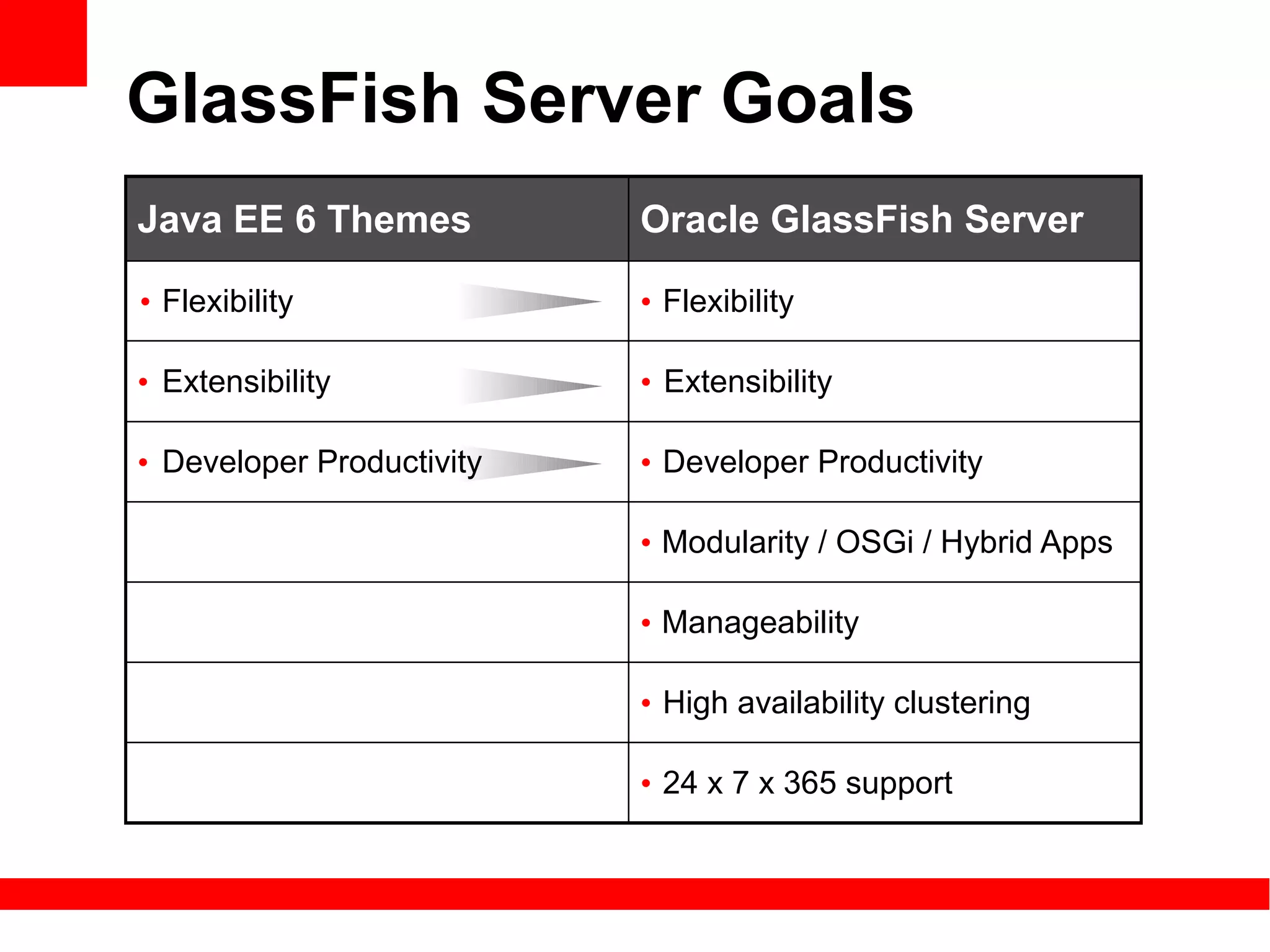 GlassFish Server Goals

| Java EE 6 Themes | Oracle GlassFish Server |
|---|---|
| • Flexibility | • Flexibility |
| • Extensibility | • Extensibility |
| • Developer Productivity | • Developer Productivity |
| | • Modularity / OSGi / Hybrid Apps |
| | • Manageability |
| | • High availability clustering |
| | • 24 x 7 x 365 support |